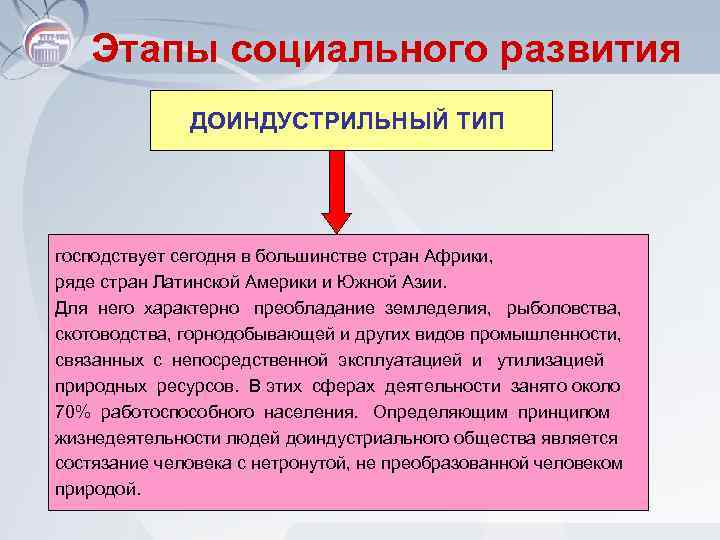 Этапы социального развития

ДОИНДУСТРИЛЬНЫЙ ТИП

господствует сегодня в большинстве стран Африки, ряде стран Латинской Америки и Южной Азии.
Для него характерно преобладание земледелия, рыболовства, скотоводства, горнодобывающей и других видов промышленности, связанных с непосредственной эксплуатацией и утилизацией природных ресурсов. В этих сферах деятельности занято около 70% работоспособного населения. Определяющим принципом жизнедеятельности людей доиндустриального общества является состязание человека с нетронутой, не преобразованной человеком природой.